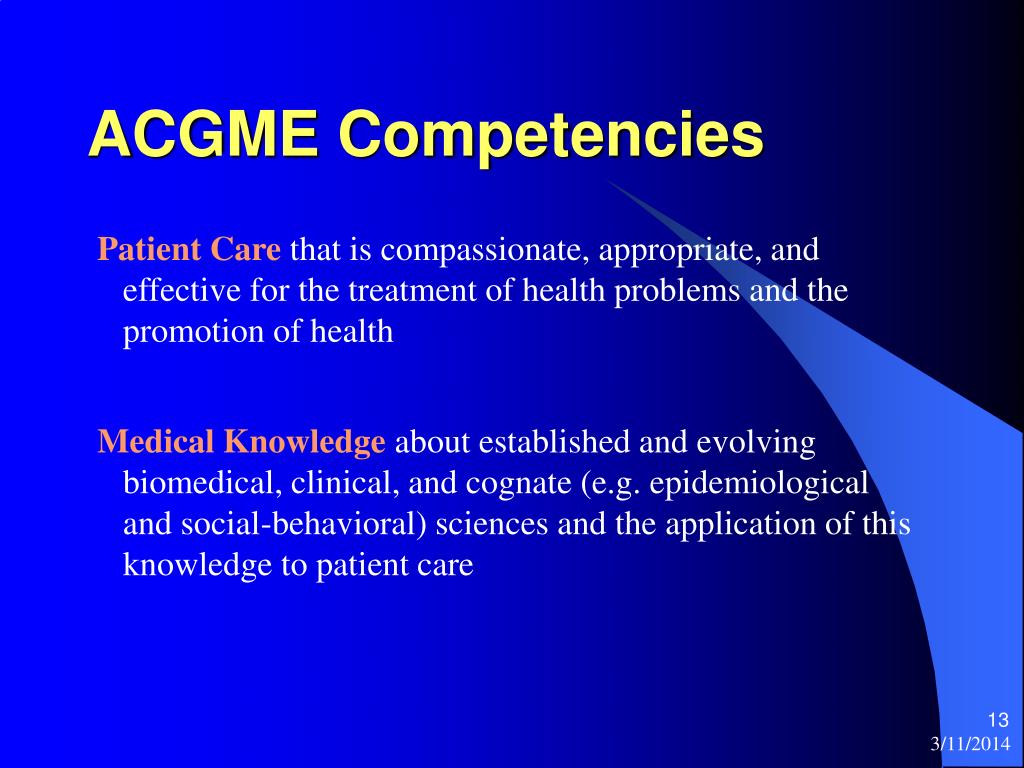 ACGME Competencies

Patient Care that is compassionate, appropriate, and effective for the treatment of health problems and the promotion of health

Medical Knowledge about established and evolving biomedical, clinical, and cognate (e.g. epidemiological and social-behavioral) sciences and the application of this knowledge to patient care

13
3/11/2014